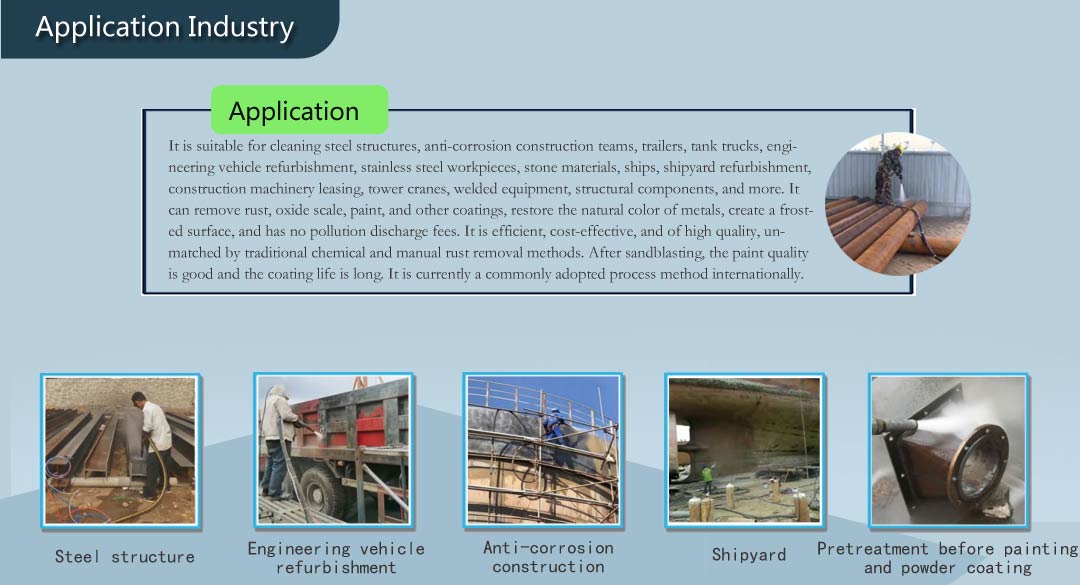 Application Industry

Application

It is suitable for cleaning steel structures, anti-corrosion construction teams, trailers, tank trucks, engineering vehicle refurbishment, stainless steel workpieces, stone materials, ships, shipyard refurbishment, construction machinery leasing, tower cranes, welded equipment, structural components, and more. It can remove rust, oxide scale, paint, and other coatings, restore the natural color of metals, create a frosted surface, and has no pollution discharge fees. It is efficient, cost-effective, and of high quality, unmatched by traditional chemical and manual rust removal methods. After sandblasting, the paint quality is good and the coating life is long. It is currently a commonly adopted process method internationally.

Steel structure

Engineering vehicle refurbishment

Anti-corrosion construction

Shipyard

Pretreatment before painting and powder coating